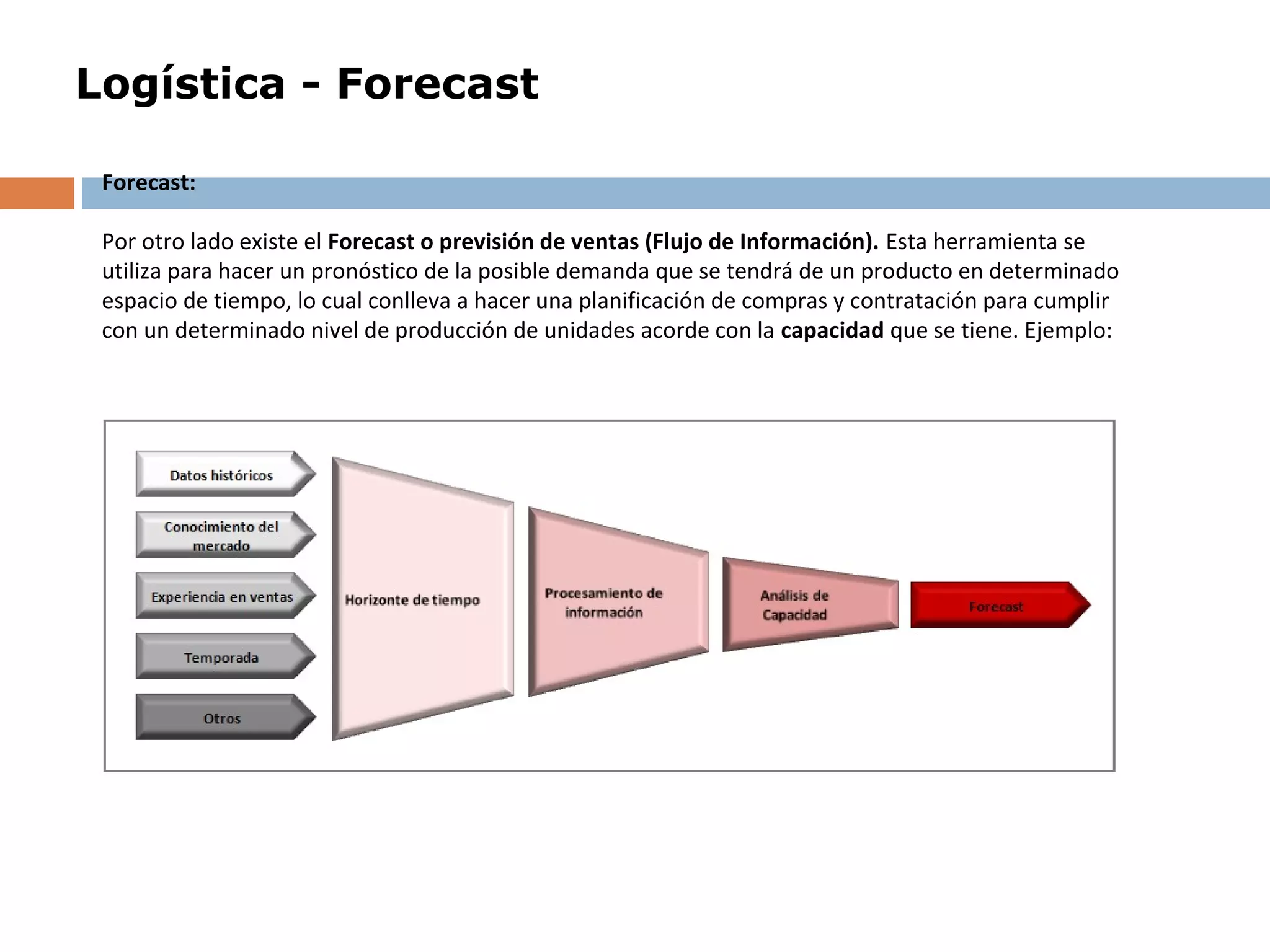 Logística - Forecast

Forecast:

Por otro lado existe el Forecast o previsión de ventas (Flujo de Información). Esta herramienta se utiliza para hacer un pronóstico de la posible demanda que se tendrá de un producto en determinado espacio de tiempo, lo cual conlleva a hacer una planificación de compras y contratación para cumplir con un determinado nivel de producción de unidades acorde con la capacidad que se tiene. Ejemplo:

Datos históricos
Conocimiento del mercado
Experiencia en ventas
Temporada
Otros
Horizonte de tiempo
Procesamiento de información
Análisis de Capacidad
Forecast